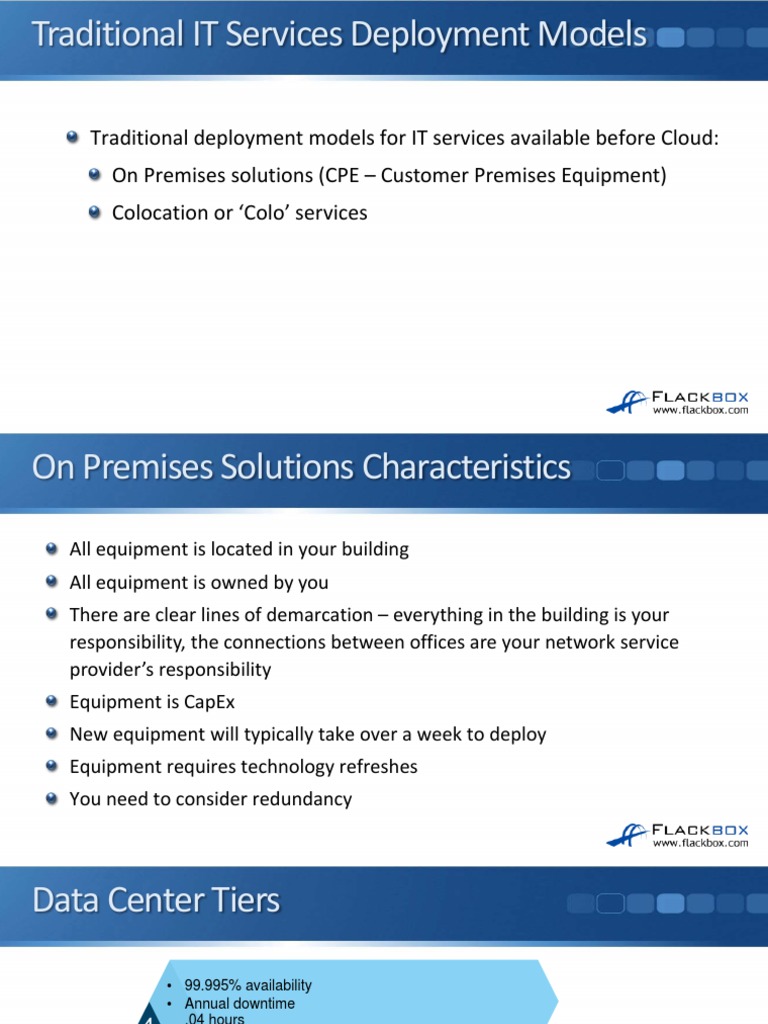 Traditional IT Services Deployment Models

Traditional deployment models for IT services available before Cloud:

On Premises solutions (CPE – Customer Premises Equipment)

Colocation or 'Colo' services

FLACKBOX
www.flackbox.com

On Premises Solutions Characteristics

All equipment is located in your building

All equipment is owned by you

There are clear lines of demarcation – everything in the building is your responsibility, the connections between offices are your network service provider's responsibility

Equipment is CapEx

New equipment will typically take over a week to deploy

Equipment requires technology refreshes

You need to consider redundancy

FLACKBOX
www.flackbox.com

Data Center Tiers

• 99.995% availability
• Annual downtime .04 hours

4